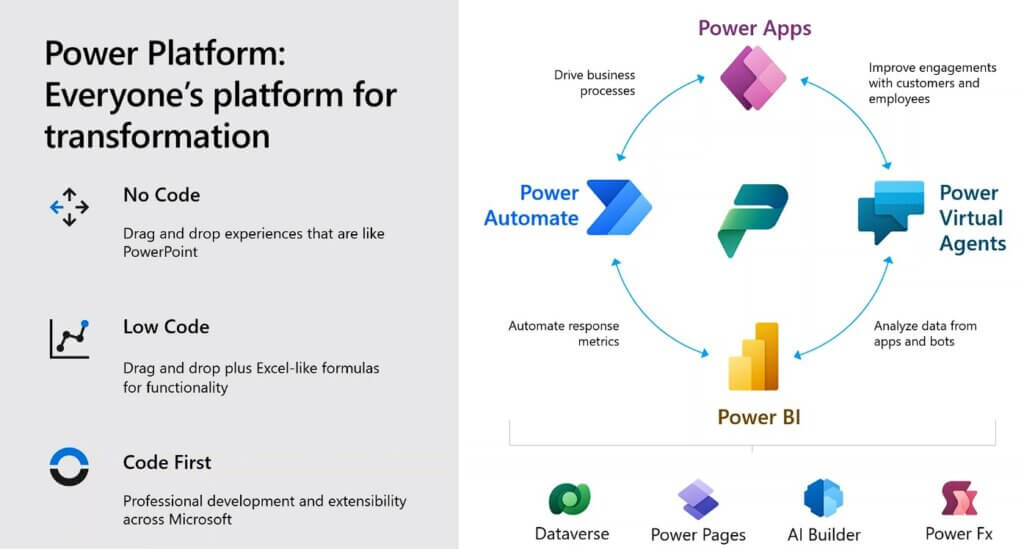 Power Platform: Everyone's platform for transformation

No Code

Drag and drop experiences that are like PowerPoint

Low Code

Drag and drop plus Excel-like formulas for functionality

Code First

Professional development and extensibility across Microsoft

Power Apps

Drive business processes

Improve engagements with customers and employees

Power Automate

Power Virtual Agents

Automate response metrics

Analyze data from apps and bots

Power BI

Dataverse

Power Pages

AI Builder

Power Fx